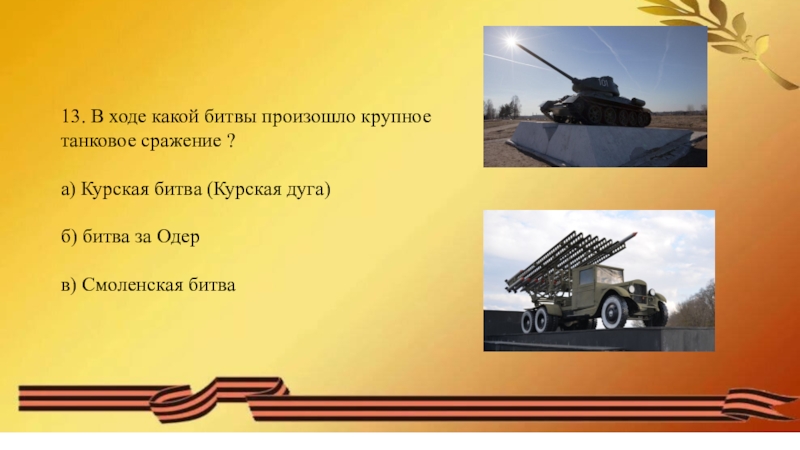 13. В ходе какой битвы произошло крупное танковое сражение ?

а) Курская битва (Курская дуга)

б) битва за Одер

в) Смоленская битва